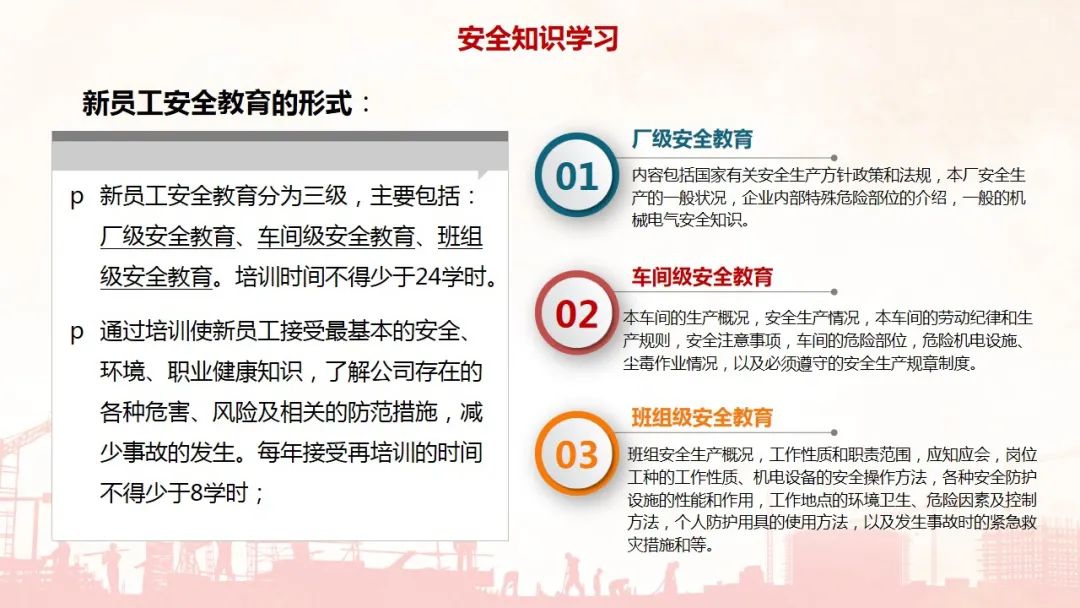 安全知识学习

新员工安全教育的形式：

p 新员工安全教育分为三级，主要包括：厂级安全教育、车间级安全教育、班组级安全教育。培训时间不得少于24学时。

p 通过培训使新员工接受最基本的安全、环境、职业健康知识，了解公司存在的各种危害、风险及相关的防范措施，减少事故的发生。每年接受再培训的时间不得少于8学时；

01
厂级安全教育
内容包括国家有关安全生产方针政策和法规，本厂安全生产的一般状况，企业内部特殊危险部位的介绍，一般的机械电气安全知识。

02
车间级安全教育
本车间的生产概况，安全生产情况，本车间的劳动纪律和生产规则，安全注意事项，车间的危险部位，危险机电设施、尘毒作业情况，以及必须遵守的安全生产规章制度。

03
班组级安全教育
班组安全生产概况，工作性质和职责范围，应知应会，岗位工种的工作性质、机电设备的安全操作方法，各种安全防护设施的性能和作用，工作地点的环境卫生、危险因素及控制方法，个人防护用具的使用方法，以及发生事故时的紧急救灾措施和等。